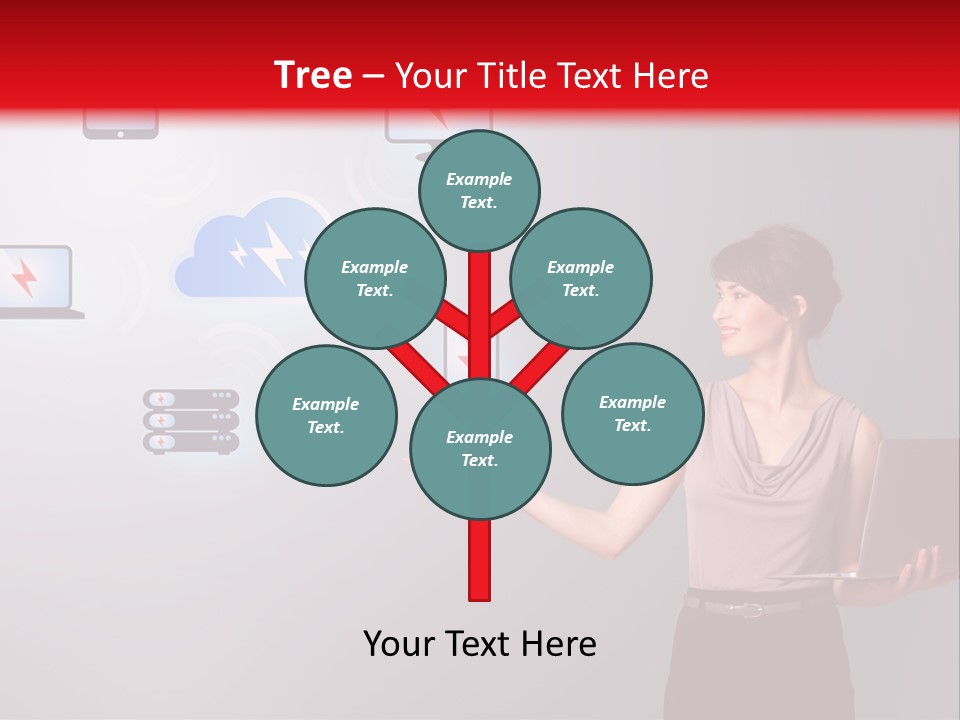 Tree – Your Title Text Here

Example Text.

Example Text.

Example Text.

Example Text.

Example Text.

Example Text.

Your Text Here